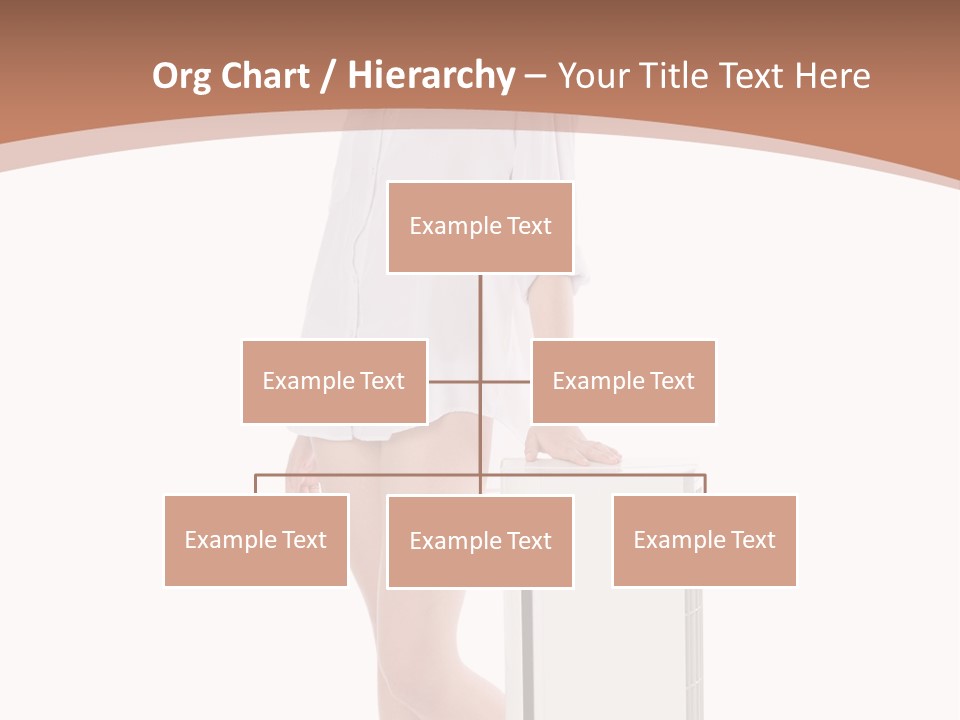 Org Chart / Hierarchy – Your Title Text Here

Example Text

Example Text

Example Text

Example Text

Example Text

Example Text